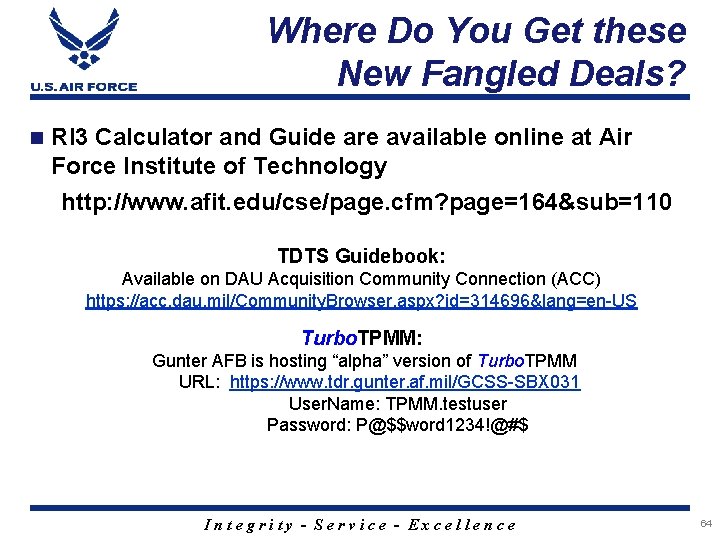 U.S. AIR FORCE

Where Do You Get these New Fangled Deals?

RI3 Calculator and Guide are available online at Air Force Institute of Technology

http://www.afit.edu/cse/page.cfm?page=164&sub=110

TDTS Guidebook:
Available on DAU Acquisition Community Connection (ACC)
https://acc.dau.mil/CommunityBrowser.aspx?id=314696&lang=en-US

TurboTPMM:
Gunter AFB is hosting “alpha” version of TurboTPMM
URL: https://www.tdr.gunter.af.mil/GCSS-SBX031
UserName: TPMM.testuser
Password: P@$$word1234!@#$

Integrity - Service - Excellence

64